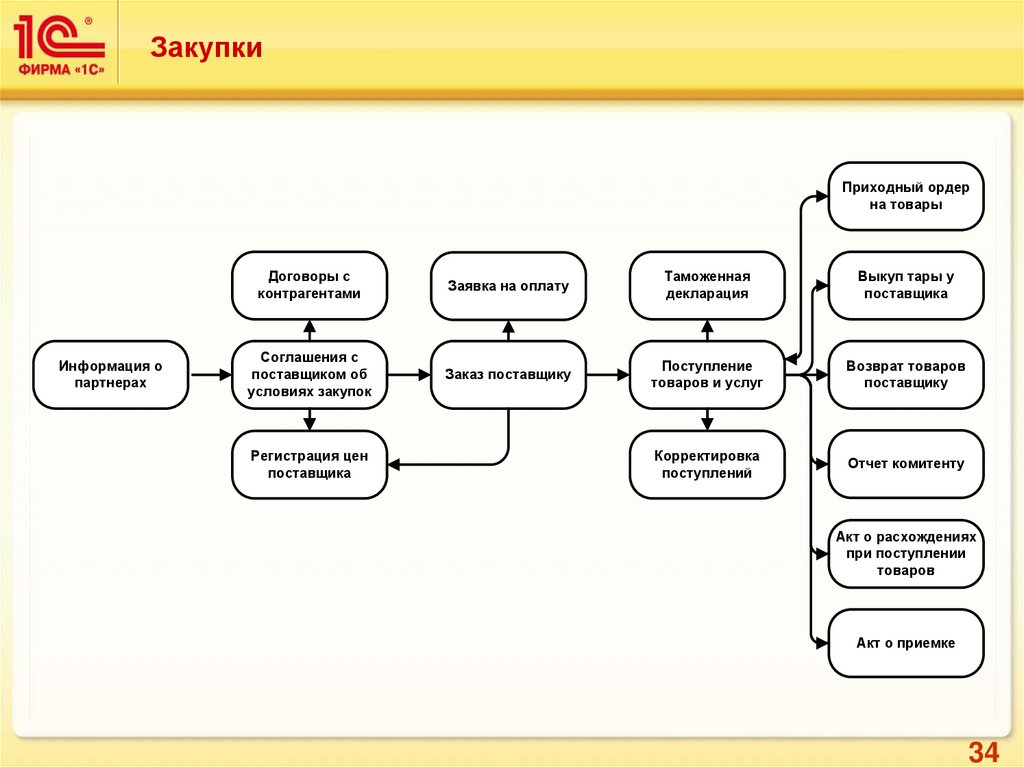 1С®
ФИРМА «1С»

Закупки

Информация о партнерах

Договоры с контрагентами

Соглашения с поставщиком об условиях закупок

Регистрация цен поставщика

Заявка на оплату

Заказ поставщику

Таможенная декларация

Поступление товаров и услуг

Корректировка поступлений

Приходный ордер на товары

Выкуп тары у поставщика

Возврат товаров поставщику

Отчет комитенту

Акт о расхождениях при поступлении товаров

Акт о приемке

34